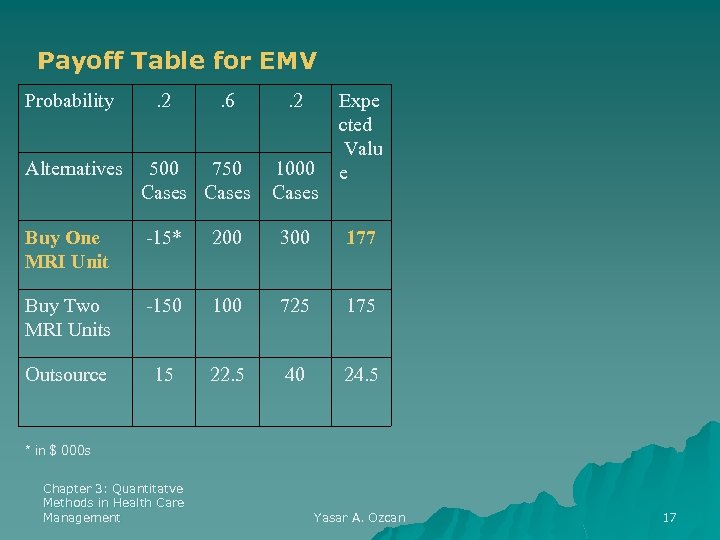 Payoff Table for EMV

| Probability | .2 | .6 | .2 | Expected Value |
|---|---|---|---|---|
| Alternatives | 500 Cases | 750 Cases | 1000 Cases | |
| Buy One MRI Unit | -15* | 200 | 300 | 177 |
| Buy Two MRI Units | -150 | 100 | 725 | 175 |
| Outsource | 15 | 22.5 | 40 | 24.5 |

* in $ 000s

Chapter 3: Quantitatve Methods in Health Care Management

Yasar A. Ozcan

17